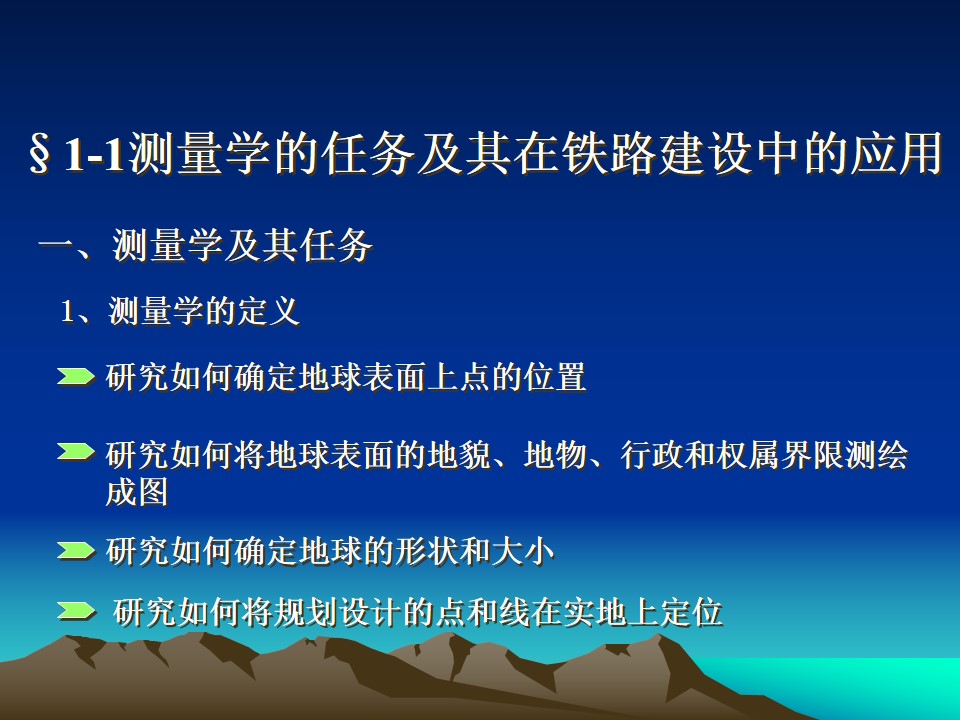 § 1-1测量学的任务及其在铁路建设中的应用

一、测量学及其任务

1、测量学的定义

研究如何确定地球表面上点的位置

研究如何将地球表面的地貌、地物、行政和权属界限测绘成图

研究如何确定地球的形状和大小

研究如何将规划设计的点和线在实地上定位